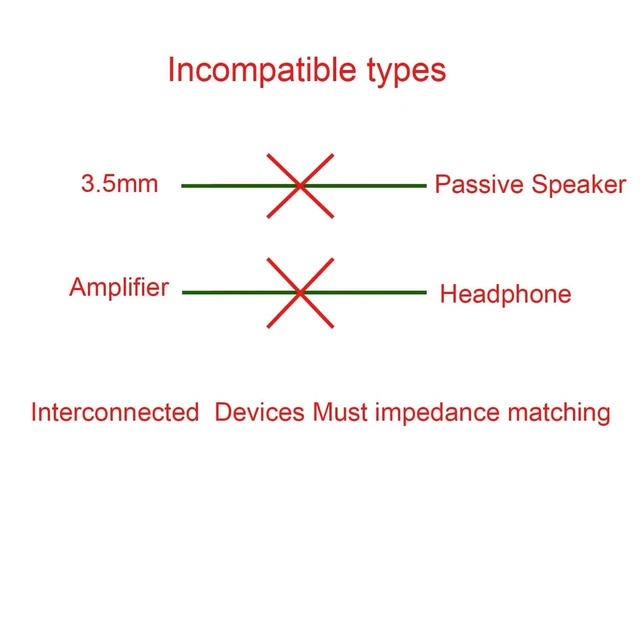 Incompatible types

3.5mm Passive Speaker

Amplifier Headphone

Interconnected Devices Must impedance matching